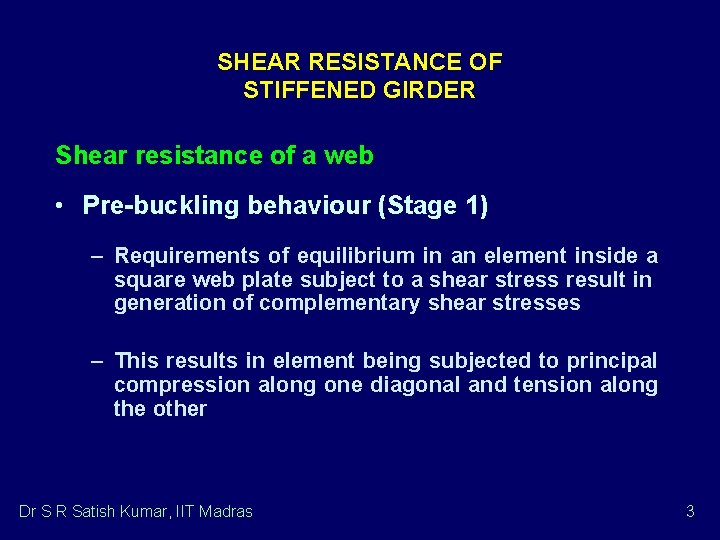 SHEAR RESISTANCE OF STIFFENED GIRDER

Shear resistance of a web

• Pre-buckling behaviour (Stage 1)

– Requirements of equilibrium in an element inside a square web plate subject to a shear stress result in generation of complementary shear stresses

– This results in element being subjected to principal compression along one diagonal and tension along the other

Dr S R Satish Kumar, IIT Madras

3